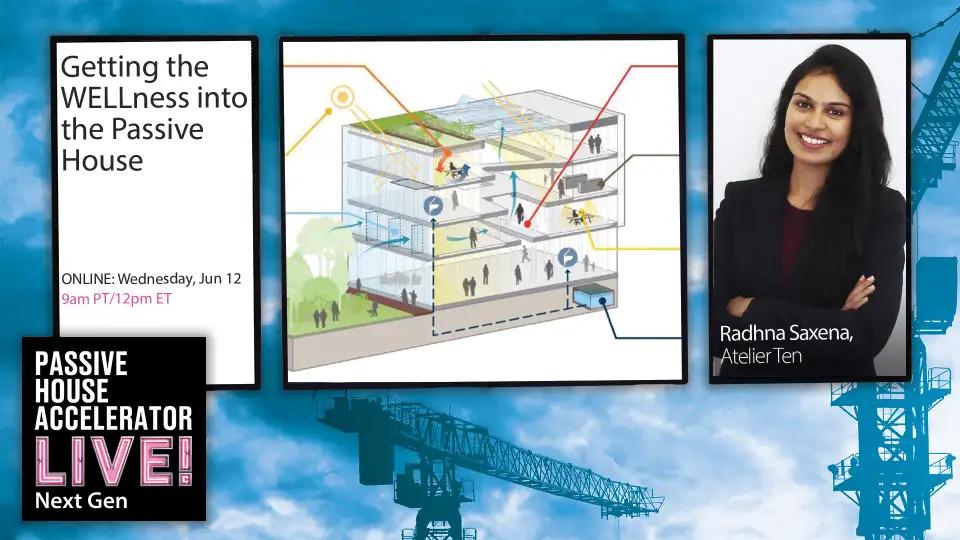 Getting the WELLness into the Passive House

ONLINE: Wednesday, Jun 12
9am PT/12pm ET

PASSIVE HOUSE ACCELERATOR LIVE! Next Gen

Radhna Saxena,
Atelier Ten